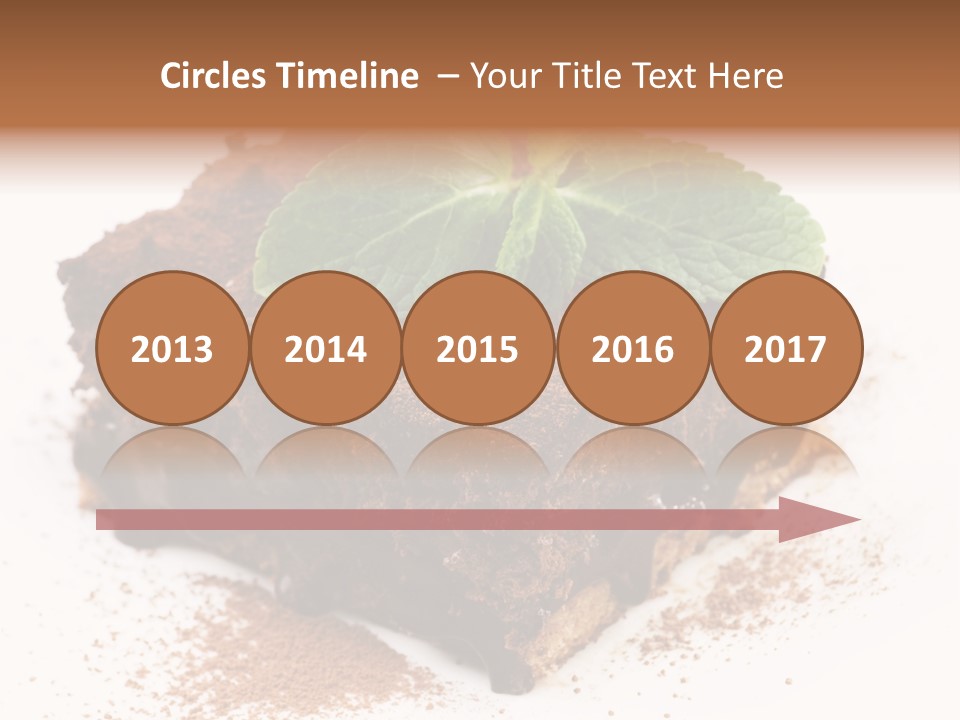 Circles Timeline – Your Title Text Here

2013

2014

2015

2016

2017